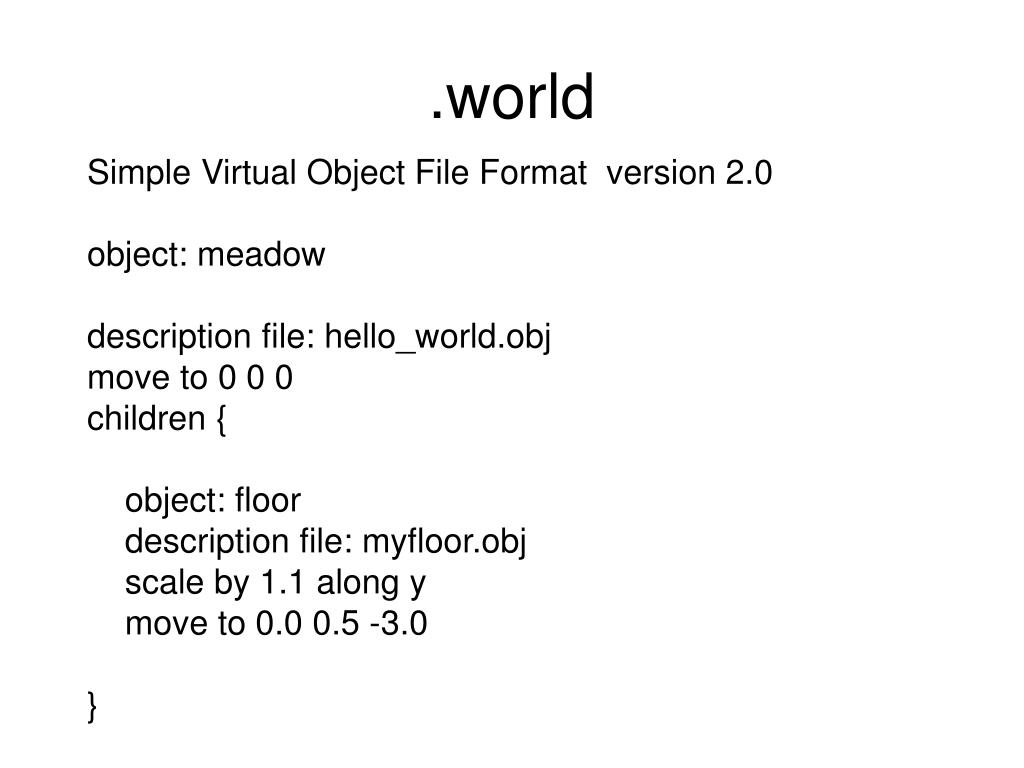 .world

Simple Virtual Object File Format version 2.0

object: meadow

description file: hello_world.obj
move to 0 0 0
children {

object: floor
description file: myfloor.obj
scale by 1.1 along y
move to 0.0 0.5 -3.0

}